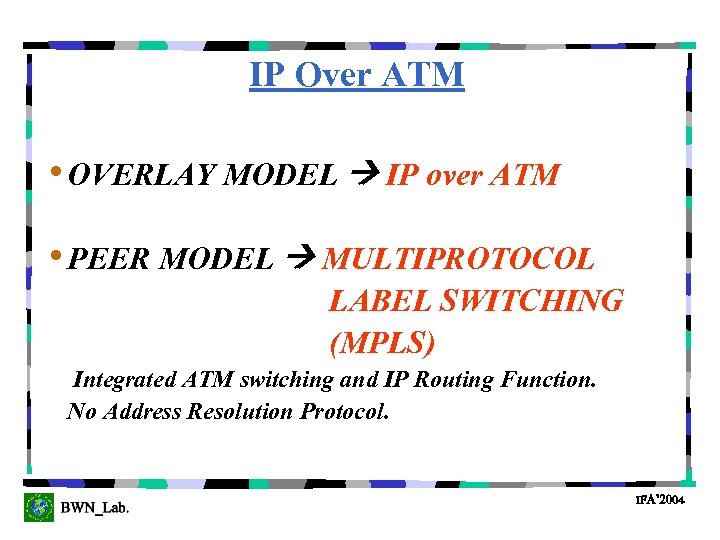 IP Over ATM

• OVERLAY MODEL → IP over ATM

• PEER MODEL → MULTIPROTOCOL LABEL SWITCHING (MPLS)

Integrated ATM switching and IP Routing Function.
No Address Resolution Protocol.

BWN_Lab.

IFA'2004